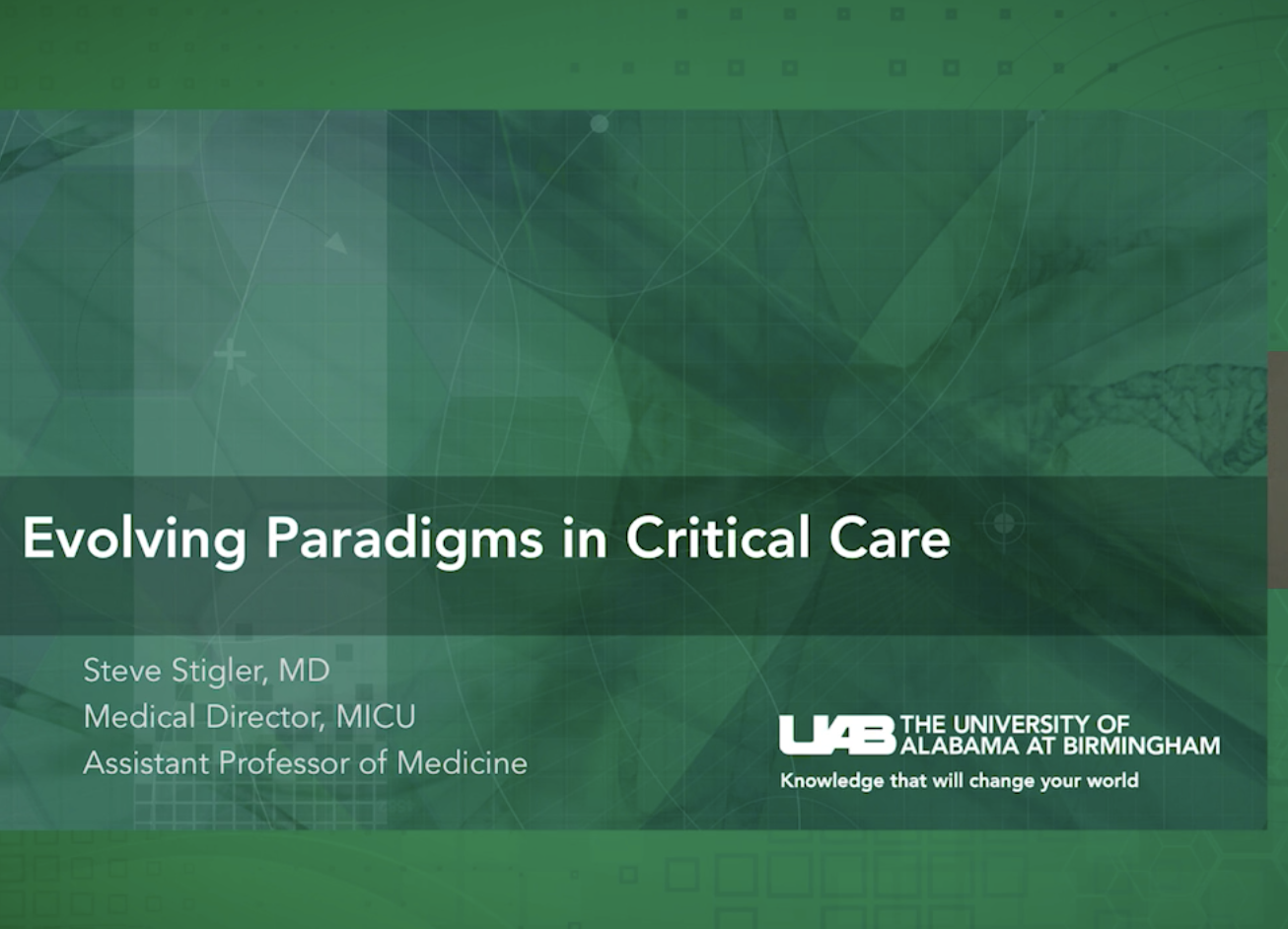 Evolving Paradigms in Critical Care

Steve Stigler, MD
Medical Director, MICU
Assistant Professor of Medicine

UAB THE UNIVERSITY OF ALABAMA AT BIRMINGHAM
Knowledge that will change your world